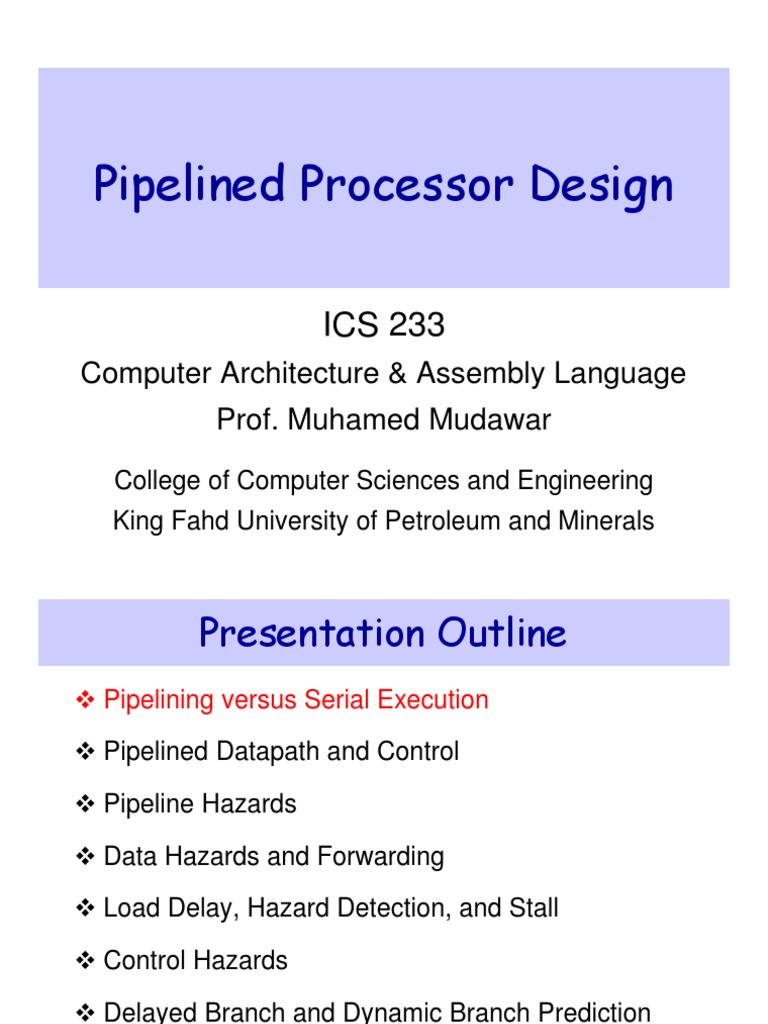 Pipelined Processor Design

ICS 233

Computer Architecture & Assembly Language

Prof. Muhamed Mudawar

College of Computer Sciences and Engineering

King Fahd University of Petroleum and Minerals

Presentation Outline

❖ Pipelining versus Serial Execution

❖ Pipelined Datapath and Control

❖ Pipeline Hazards

❖ Data Hazards and Forwarding

❖ Load Delay, Hazard Detection, and Stall

❖ Control Hazards

❖ Delayed Branch and Dynamic Branch Prediction